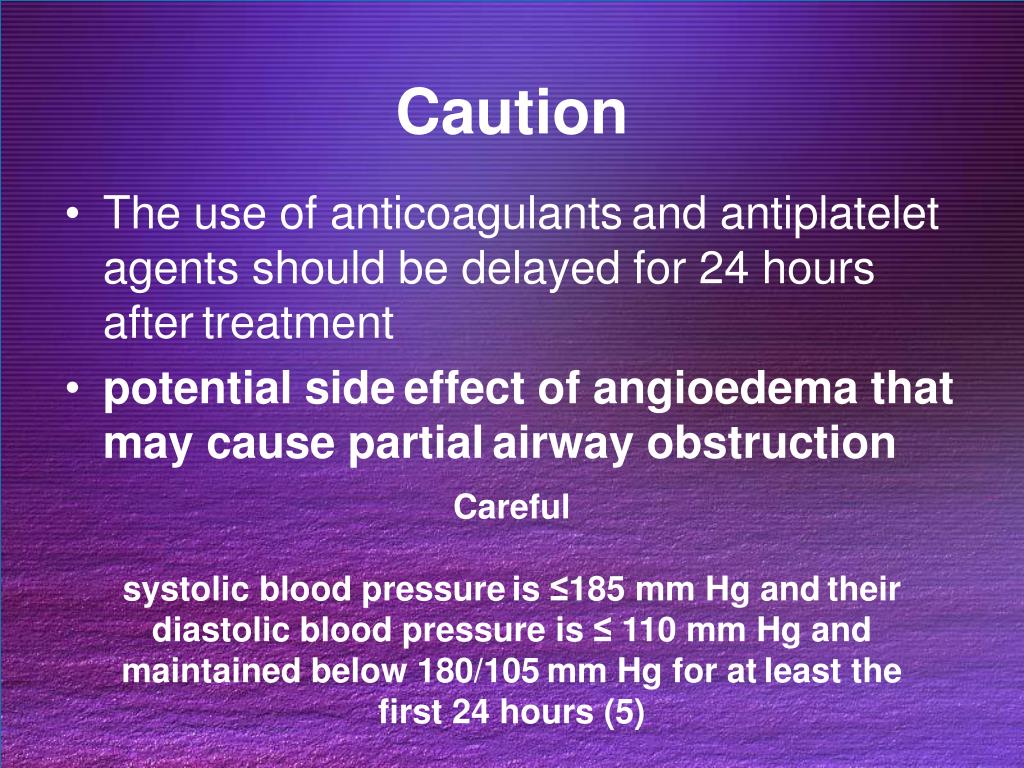 Caution

• The use of anticoagulants and antiplatelet agents should be delayed for 24 hours after treatment
• potential side effect of angioedema that may cause partial airway obstruction

Careful

systolic blood pressure is ≤185 mm Hg and their diastolic blood pressure is ≤ 110 mm Hg and maintained below 180/105 mm Hg for at least the first 24 hours (5)